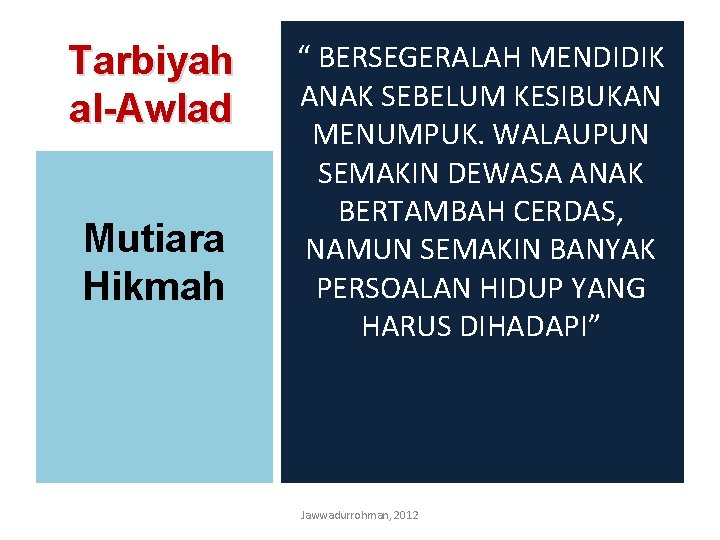 Tarbiyah al-Awlad

Mutiara Hikmah

“ BERSEGERALAH MENDIDIK ANAK SEBELUM KESIBUKAN MENUMPUK. WALAUPUN SEMAKIN DEWASA ANAK BERTAMBAH CERDAS, NAMUN SEMAKIN BANYAK PERSOALAN HIDUP YANG HARUS DIHADAPI”

Jawwadurrohman, 2012